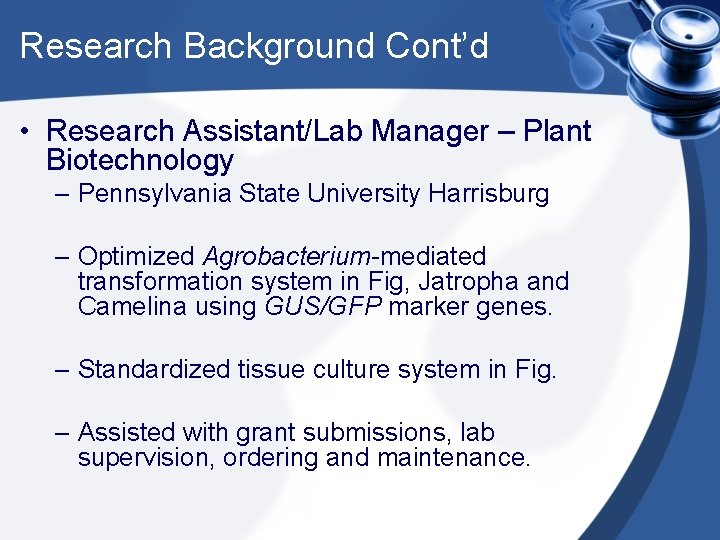 Research Background Cont'd

• Research Assistant/Lab Manager – Plant Biotechnology

– Pennsylvania State University Harrisburg

– Optimized Agrobacterium-mediated transformation system in Fig, Jatropha and Camelina using GUS/GFP marker genes.

– Standardized tissue culture system in Fig.

– Assisted with grant submissions, lab supervision, ordering and maintenance.